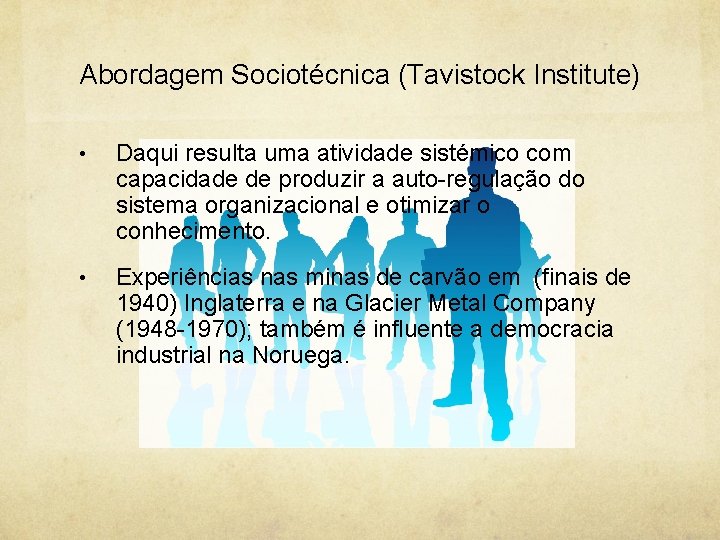 Abordagem Sociotécnica (Tavistock Institute)

• Daqui resulta uma atividade sistémico com capacidade de produzir a auto-regulação do sistema organizacional e otimizar o conhecimento.

• Experiências nas minas de carvão em (finais de 1940) Inglaterra e na Glacier Metal Company (1948-1970); também é influente a democracia industrial na Noruega.